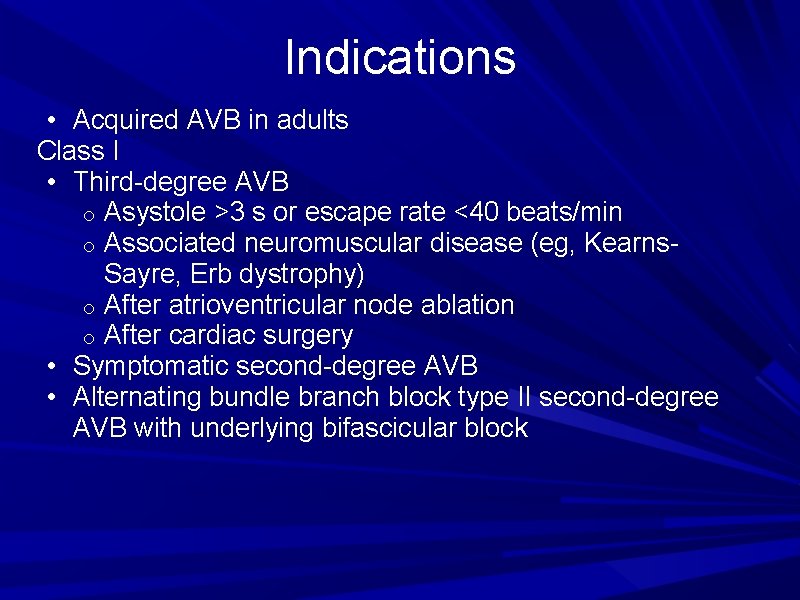 Indications

• Acquired AVB in adults

Class I

• Third-degree AVB
  o Asystole >3 s or escape rate <40 beats/min
  o Associated neuromuscular disease (eg, Kearns-Sayre, Erb dystrophy)
  o After atrioventricular node ablation
  o After cardiac surgery
• Symptomatic second-degree AVB
• Alternating bundle branch block type II second-degree AVB with underlying bifascicular block